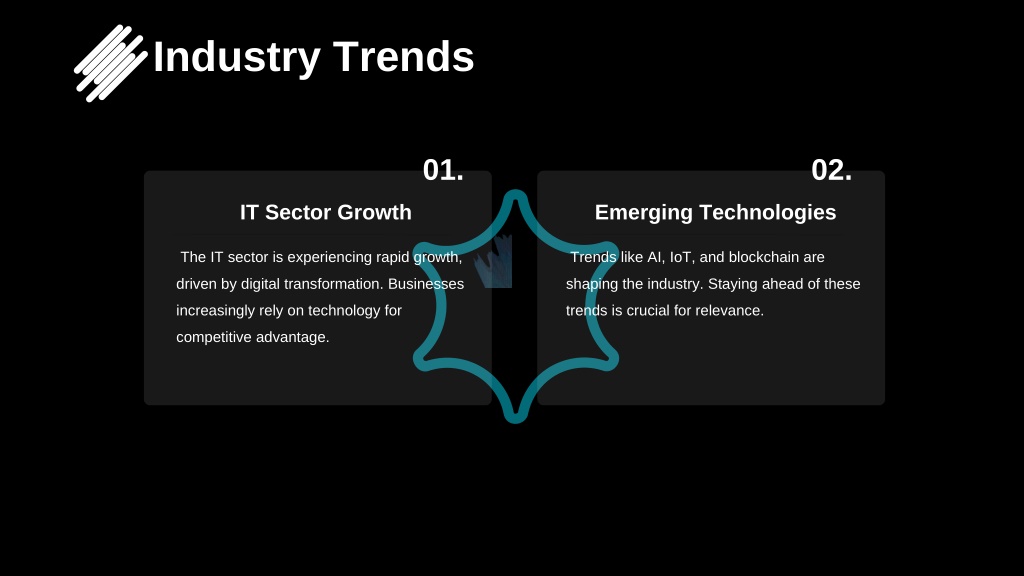 Industry Trends

01.

IT Sector Growth

The IT sector is experiencing rapid growth, driven by digital transformation. Businesses increasingly rely on technology for competitive advantage.

02.

Emerging Technologies

Trends like AI, IoT, and blockchain are shaping the industry. Staying ahead of these trends is crucial for relevance.